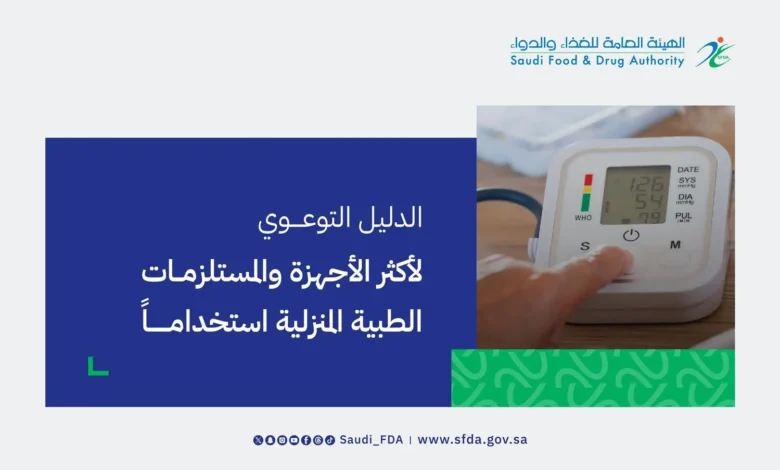 الهيئة العامة للغذاء والدواء
Saudi Food & Drug Authority
SFDA

DATE
SYS
mmHg
DIA
mmHg
PUL
/min
126
54
79
WHO
S
M

الدليل التوعـوي
لأكثر الأجهزة والمستلزمات
الطبية المنزلية استخدامـاً

Saudi_FDA | www.sfda.gov.sa